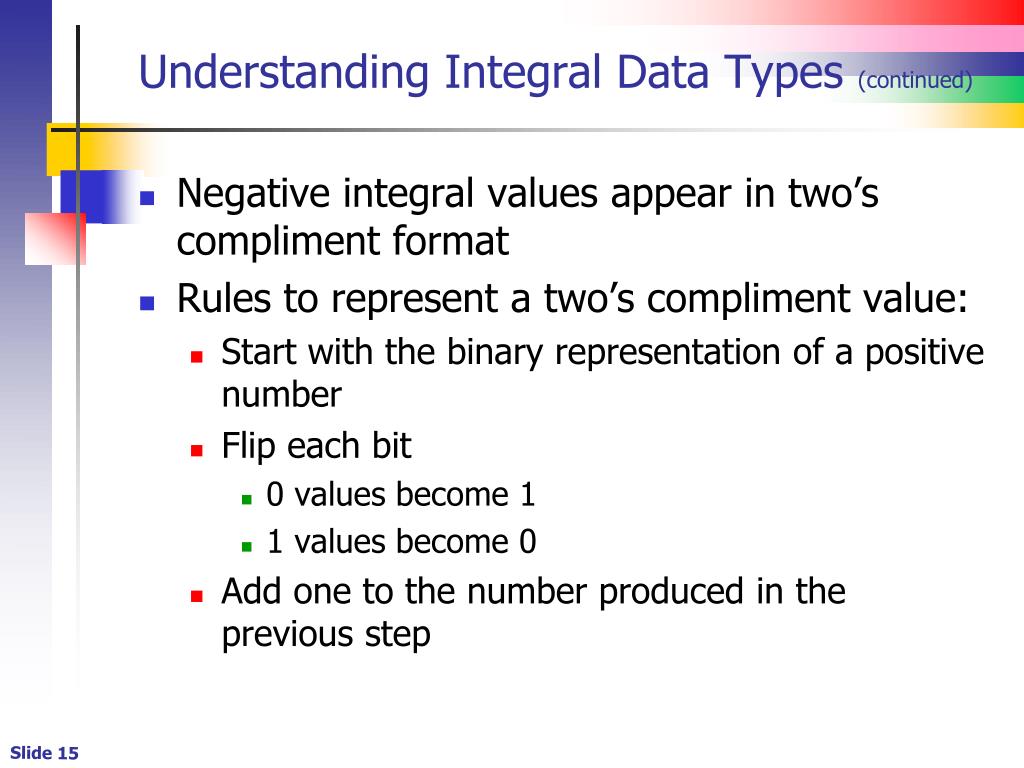 Understanding Integral Data Types (continued)

- Negative integral values appear in two’s compliment format
- Rules to represent a two’s compliment value:
  - Start with the binary representation of a positive number
  - Flip each bit
    - 0 values become 1
    - 1 values become 0
  - Add one to the number produced in the previous step

Slide 15